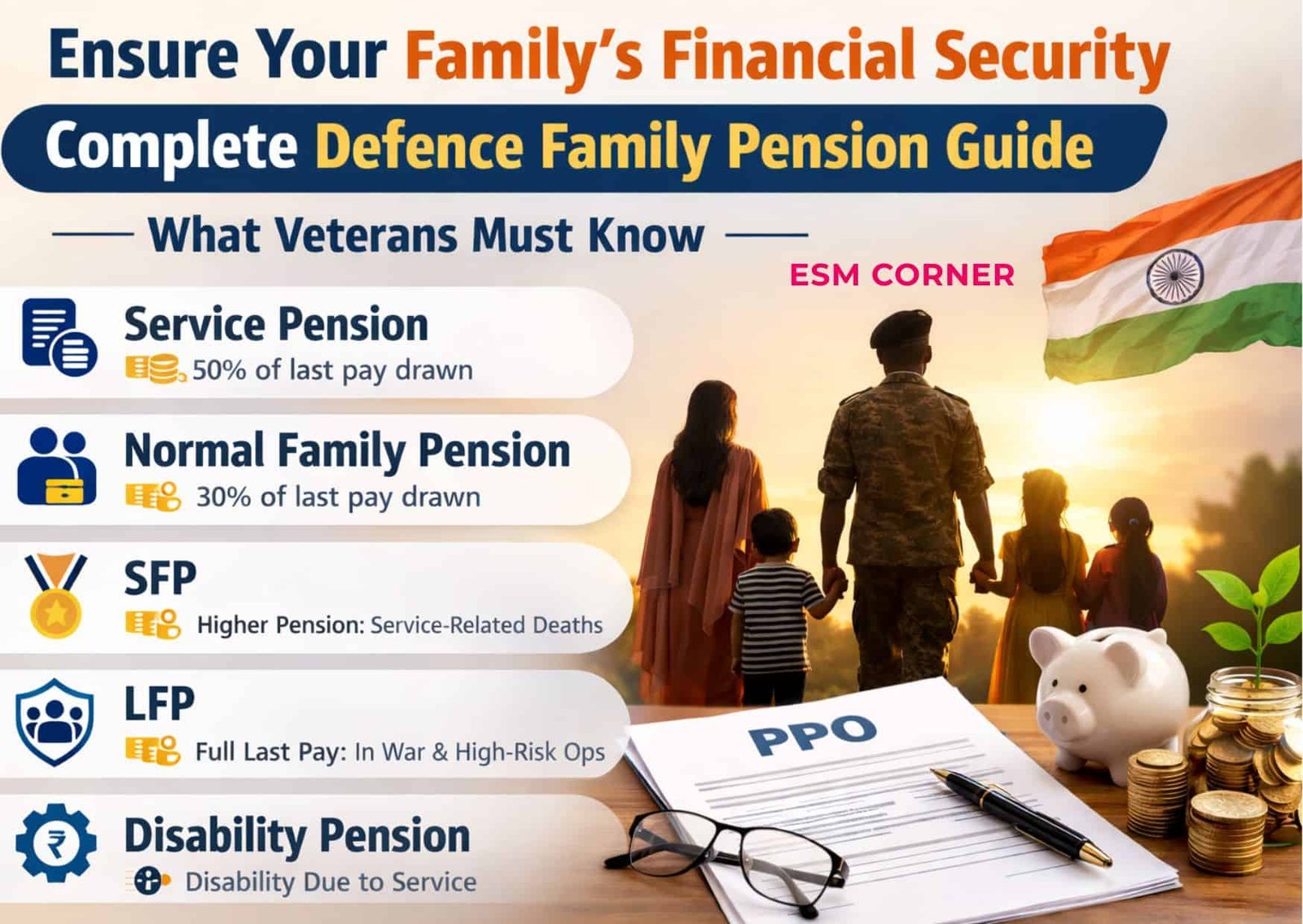 Ensure Your Family's Financial Security

Complete Defence Family Pension Guide

What Veterans Must Know

ESM CORNER

Service Pension
50% of last pay drawn

Normal Family Pension
30% of last pay drawn

SFP
Higher Pension: Service-Related Deaths

LFP
Full Last Pay: In War & High-Risk Ops

Disability Pension
Disability Due to Service

PPO